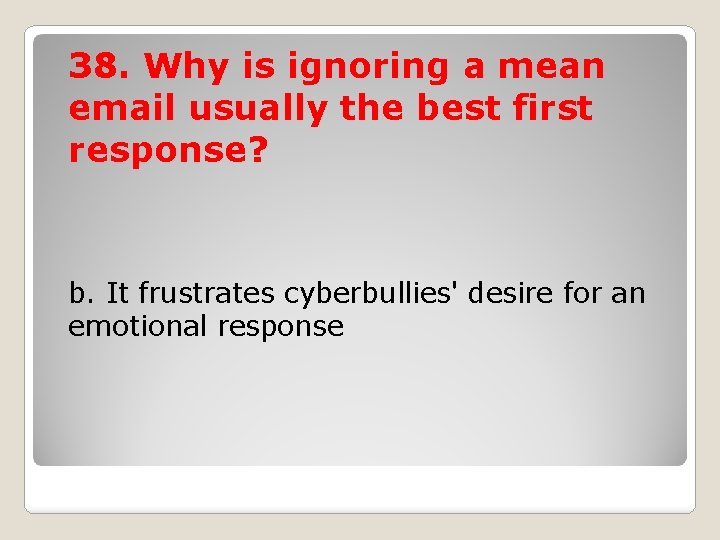 38. Why is ignoring a mean email usually the best first response?

b. It frustrates cyberbullies' desire for an emotional response